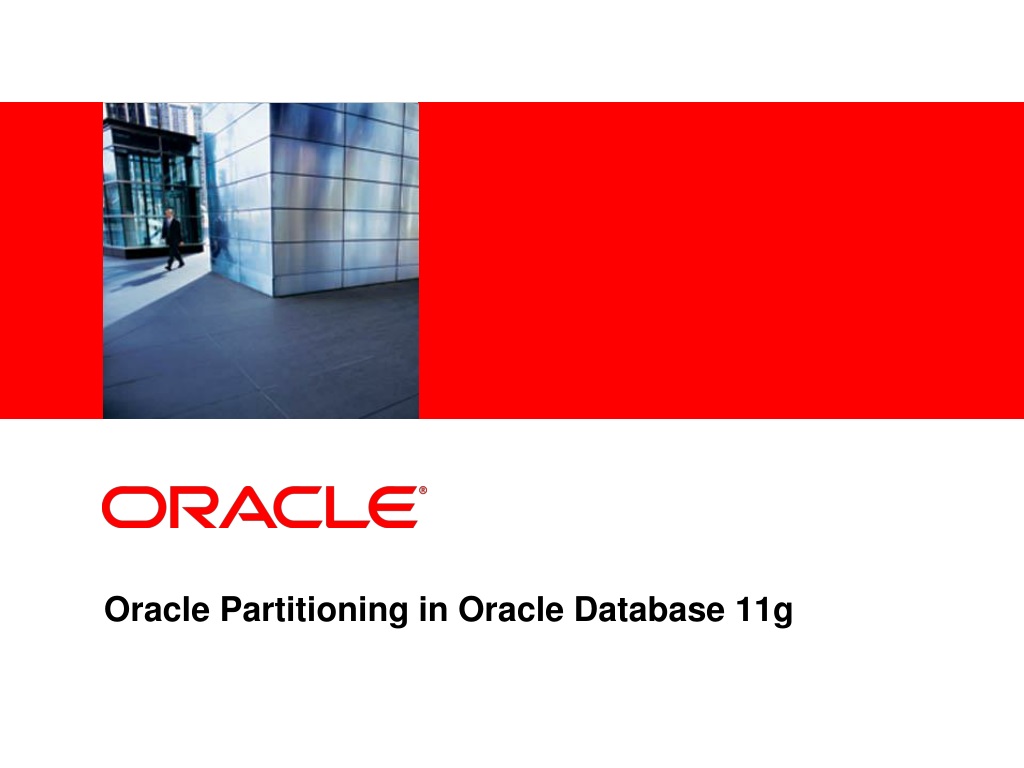 ORACLE®

Oracle Partitioning in Oracle Database 11g